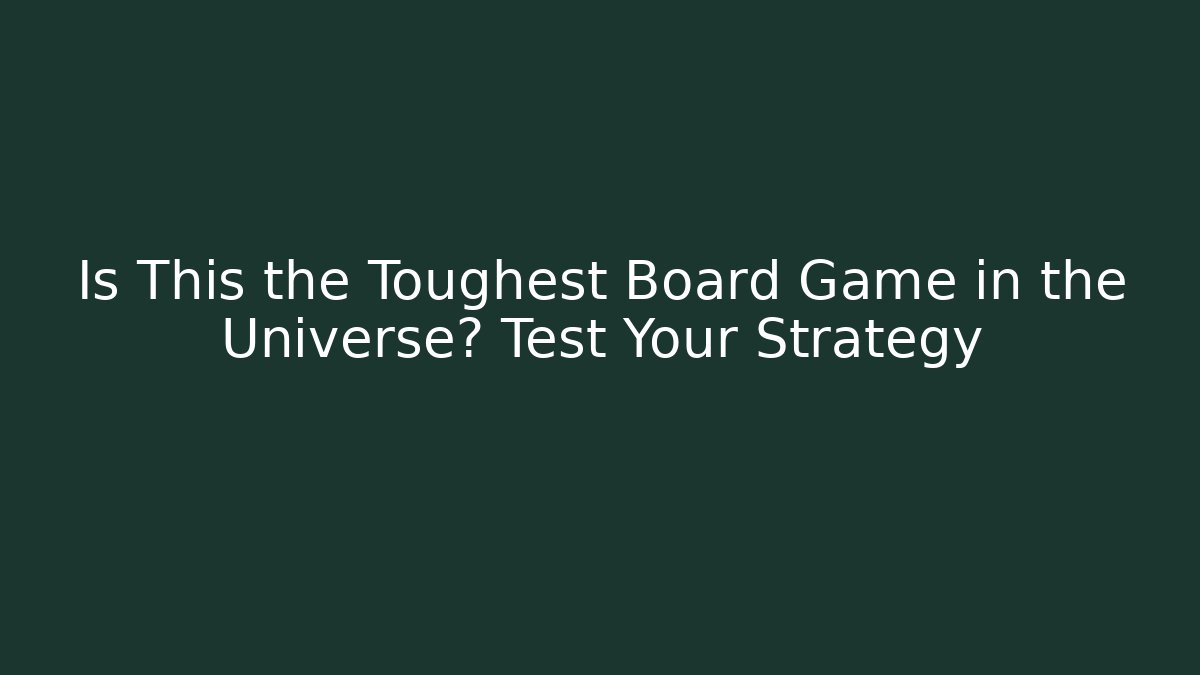 Is This the Toughest Board Game in the Universe? Test Your Strategy